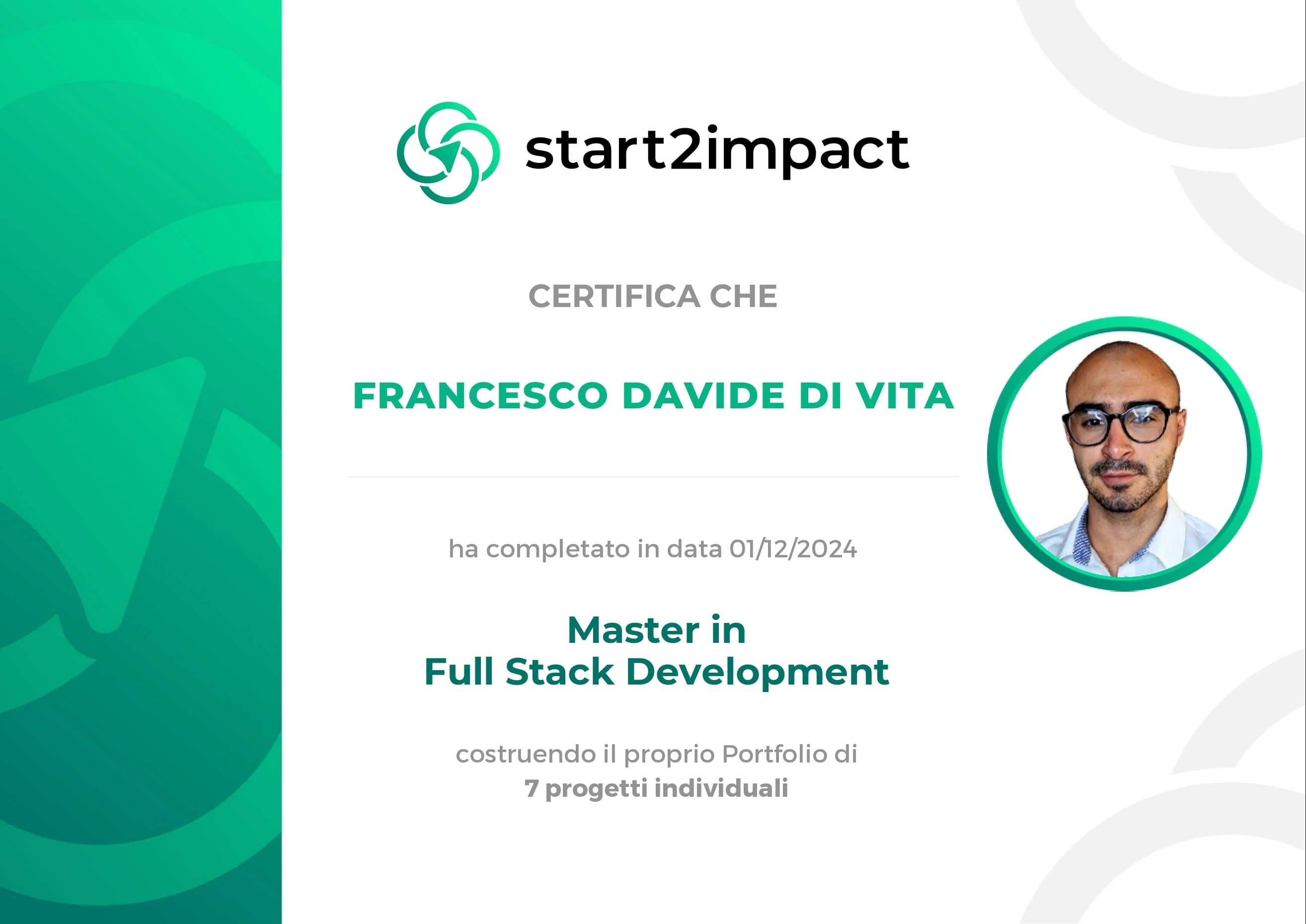 start2impact

CERTIFICA CHE

FRANCESCO DAVIDE DI VITA

ha completato in data 01/12/2024

Master in
Full Stack Development

costruendo il proprio Portfolio di
7 progetti individuali